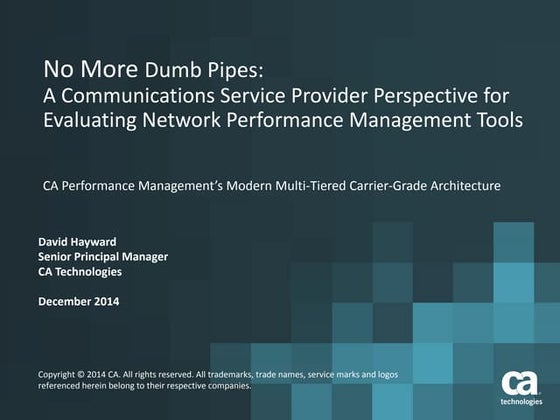 No More Dumb Pipes:
A Communications Service Provider Perspective for Evaluating Network Performance Management Tools

CA Performance Management's Modern Multi-Tiered Carrier-Grade Architecture

David Hayward
Senior Principal Manager
CA Technologies

December 2014

Copyright © 2014 CA. All rights reserved. All trademarks, trade names, service marks and logos referenced herein belong to their respective companies.

ca technologies